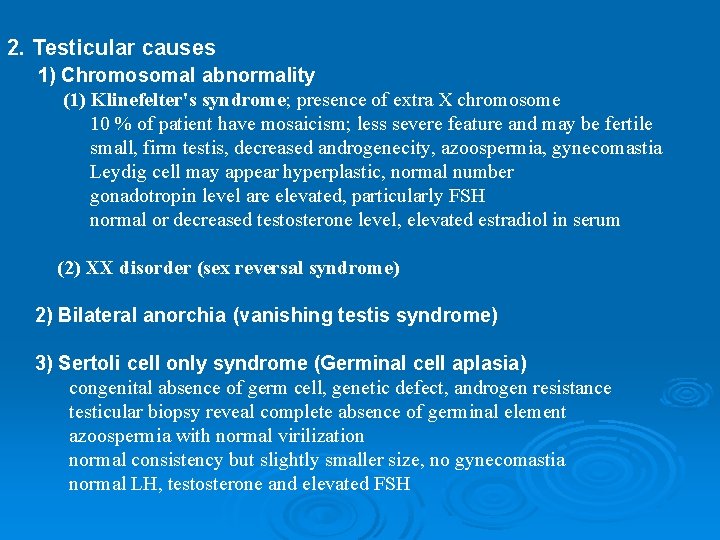 2. Testicular causes

1) Chromosomal abnormality

(1) Klinefelter's syndrome; presence of extra X chromosome
10 % of patient have mosaicism; less severe feature and may be fertile
small, firm testis, decreased androgenecity, azoospermia, gynecomastia
Leydig cell may appear hyperplastic, normal number
gonadotropin level are elevated, particularly FSH
normal or decreased testosterone level, elevated estradiol in serum

(2) XX disorder (sex reversal syndrome)

2) Bilateral anorchia (vanishing testis syndrome)

3) Sertoli cell only syndrome (Germinal cell aplasia)
congenital absence of germ cell, genetic defect, androgen resistance
testicular biopsy reveal complete absence of germinal element
azoospermia with normal virilization
normal consistency but slightly smaller size, no gynecomastia
normal LH, testosterone and elevated FSH